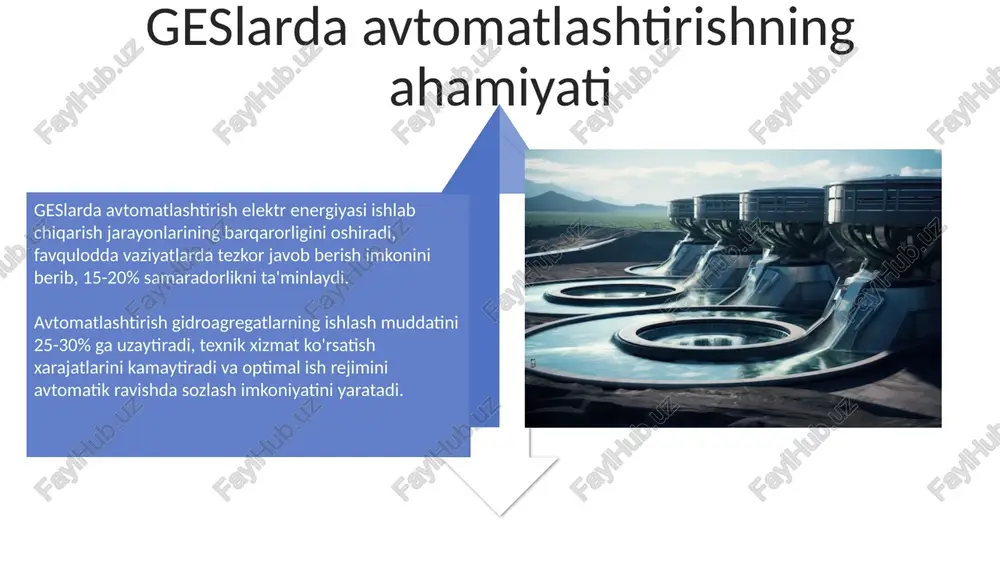 GESlarda avtomatlashtirishning ahamiyati

GESlarda avtomatlashtirish elektr energiyasi ishlab chiqarish jarayonlarining barqarorligini oshiradi, favqulodda vaziyatlarda tezkor javob berish imkonini berib, 15-20% samaradorlikni ta'minlaydi.

Avtomatlashtirish gidroagregatlarning ishlash muddatini 25-30% ga uzaytiradi, texnik xizmat ko'rsatish xarajatlarini kamaytiradi va optimal ish rejimini avtomatik ravishda sozlash imkoniyatini yaratadi.

FaylHub.uz